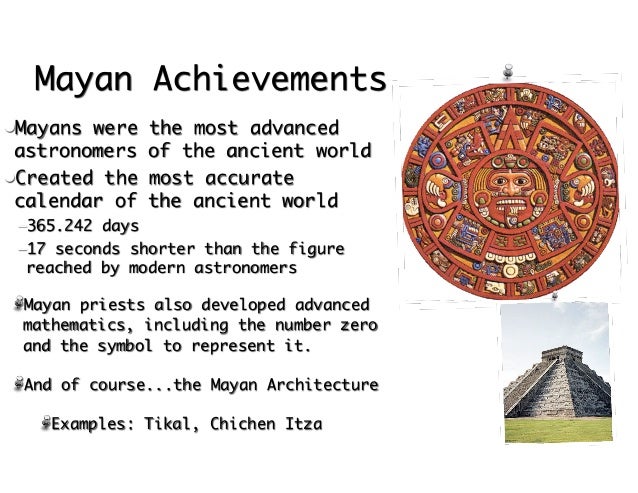 Mayan Achievements

Mayans were the most advanced astronomers of the ancient world

Created the most accurate calendar of the ancient world

–365.242 days

–17 seconds shorter than the figure reached by modern astronomers

Mayan priests also developed advanced mathematics, including the number zero and the symbol to represent it.

And of course...the Mayan Architecture

Examples: Tikal, Chichen Itza